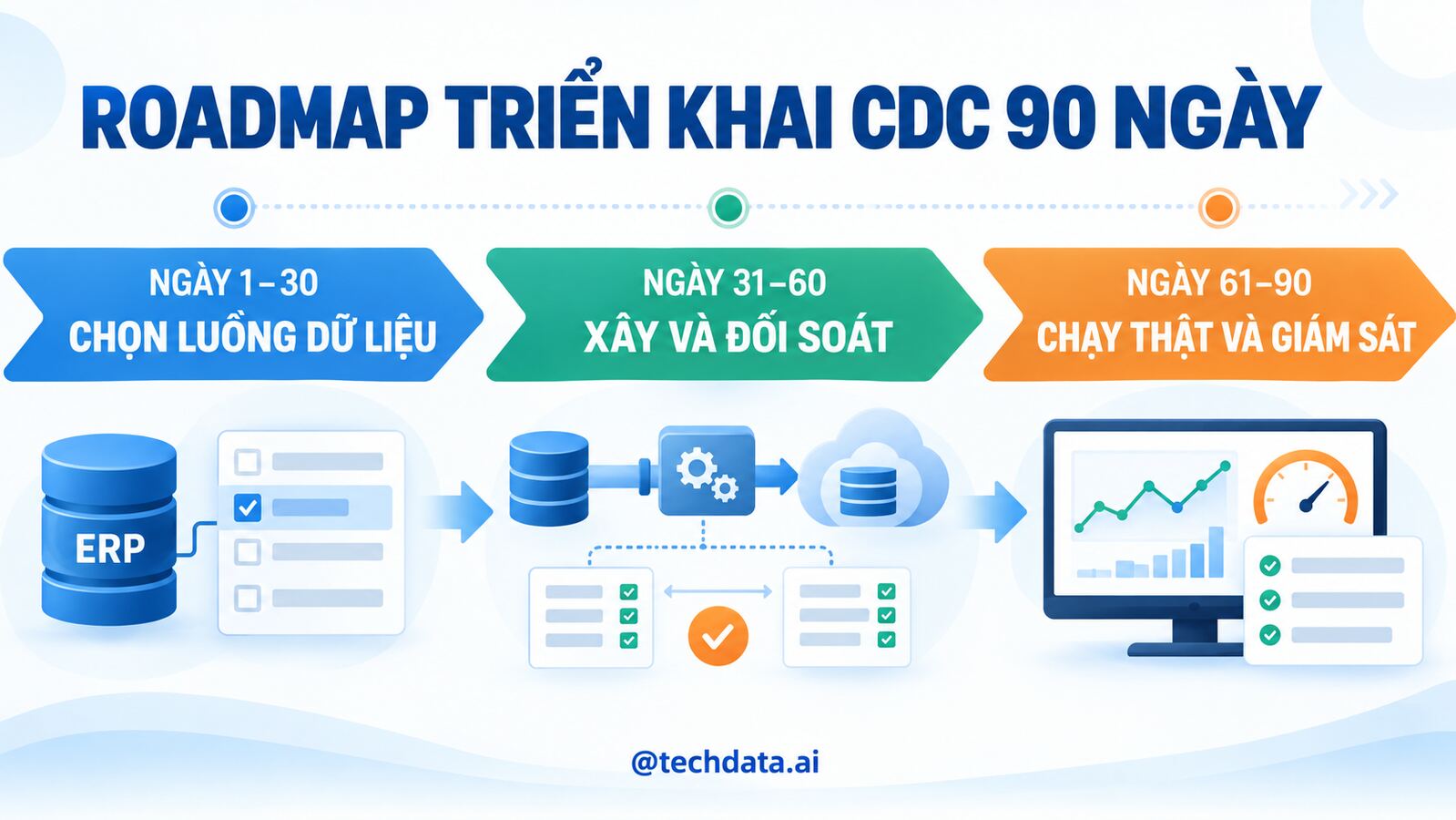 ROADMAP TRIỂN KHAI CDC 90 NGÀY

NGÀY 1–30
CHỌN LUỒNG DỮ LIỆU

NGÀY 31–60
XÂY VÀ ĐỐI SOÁT

NGÀY 61–90
CHẠY THẬT VÀ GIÁM SÁT

ERP

@techdata.ai